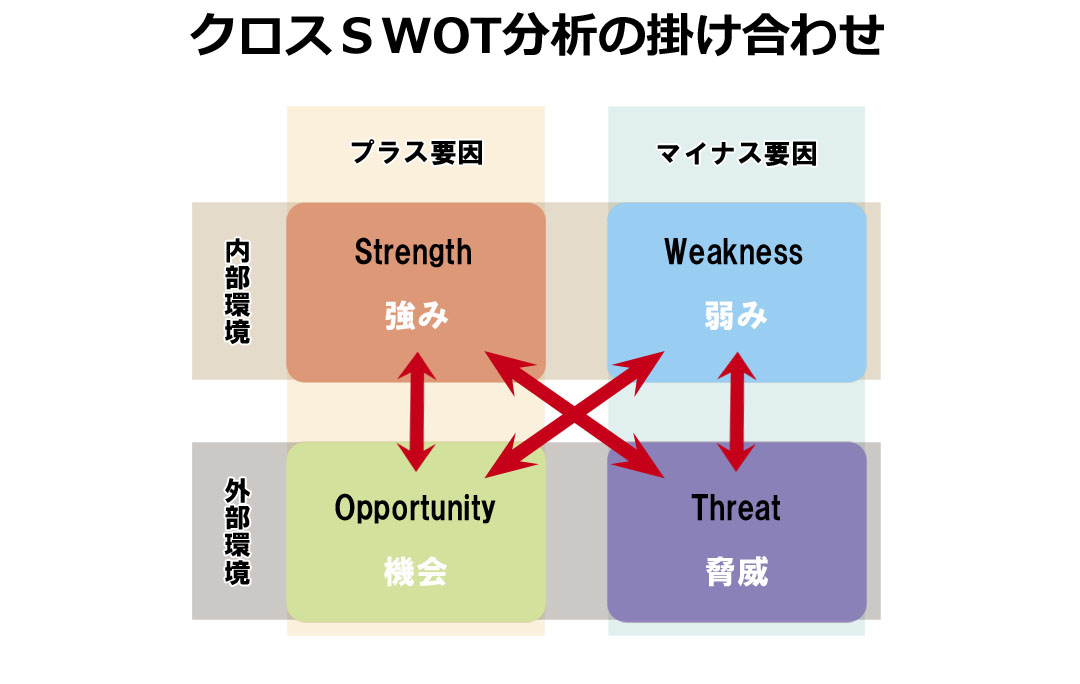 クロスＳWOT分析の掛け合わせ

プラス要因

マイナス要因

内部環境

Strength
強み

Weakness
弱み

外部環境

Opportunity
機会

Threat
脅威